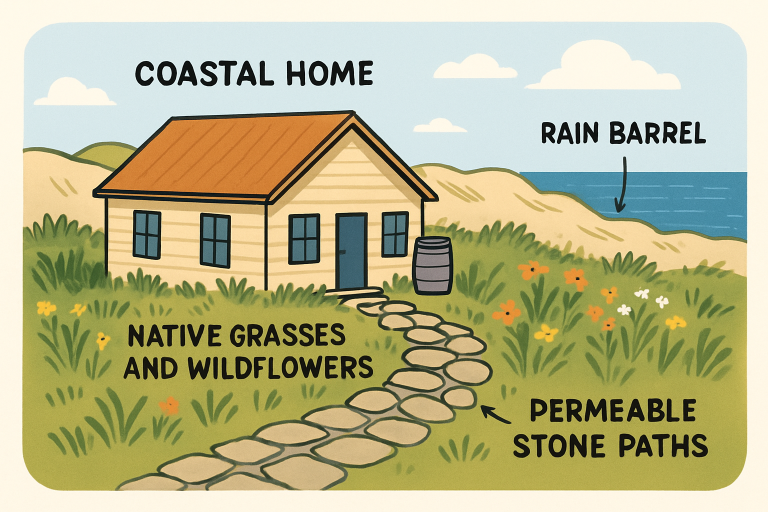 COASTAL HOME

RAIN BARREL

NATIVE GRASSES AND WILDFLOWERS

PERMEABLE STONE PATHS